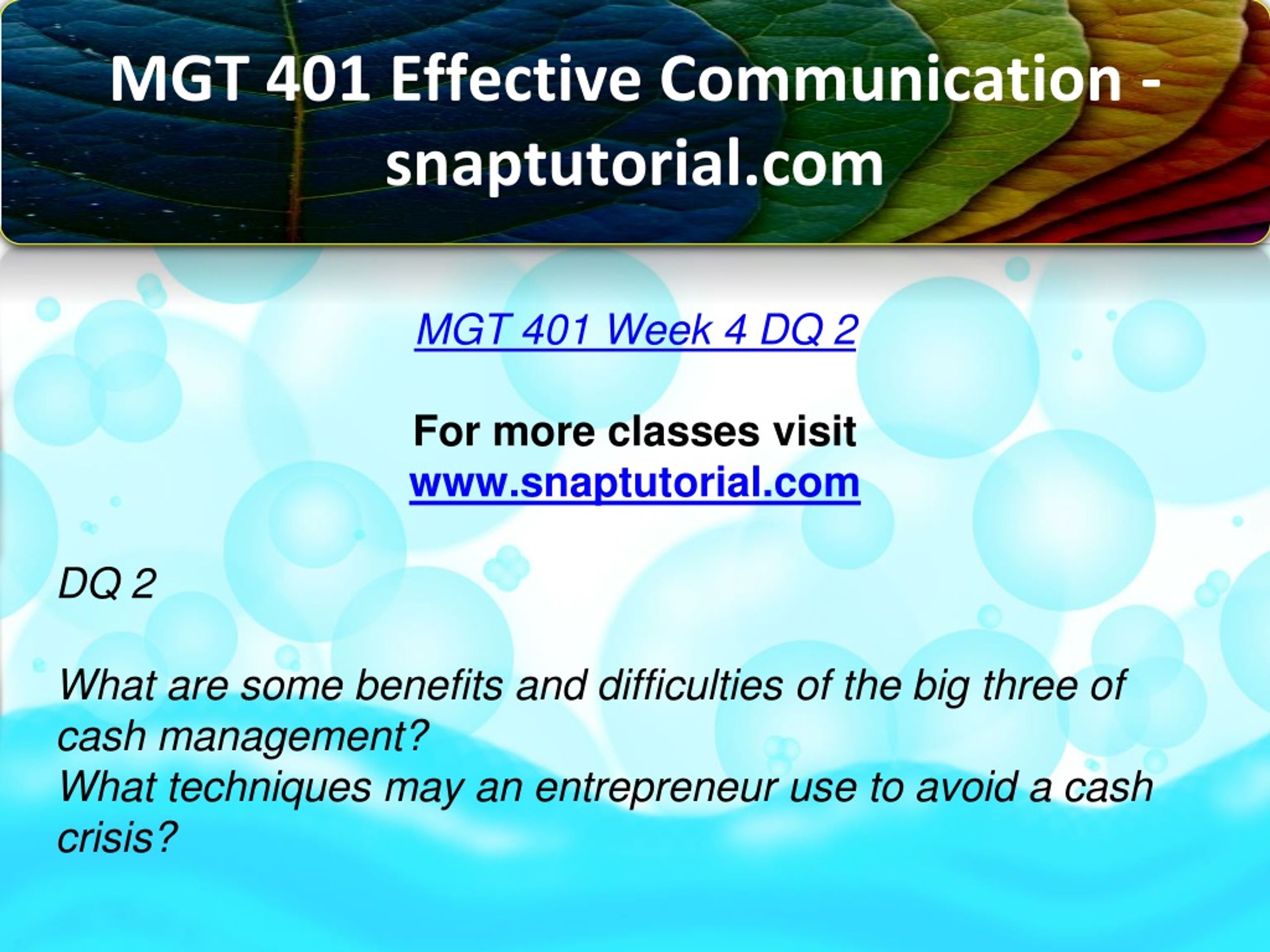 MGT 401 Effective Communication - snaptutorial.com

MGT 401 Week 4 DQ 2

For more classes visit
www.snaptutorial.com

DQ 2

What are some benefits and difficulties of the big three of cash management?
What techniques may an entrepreneur use to avoid a cash crisis?